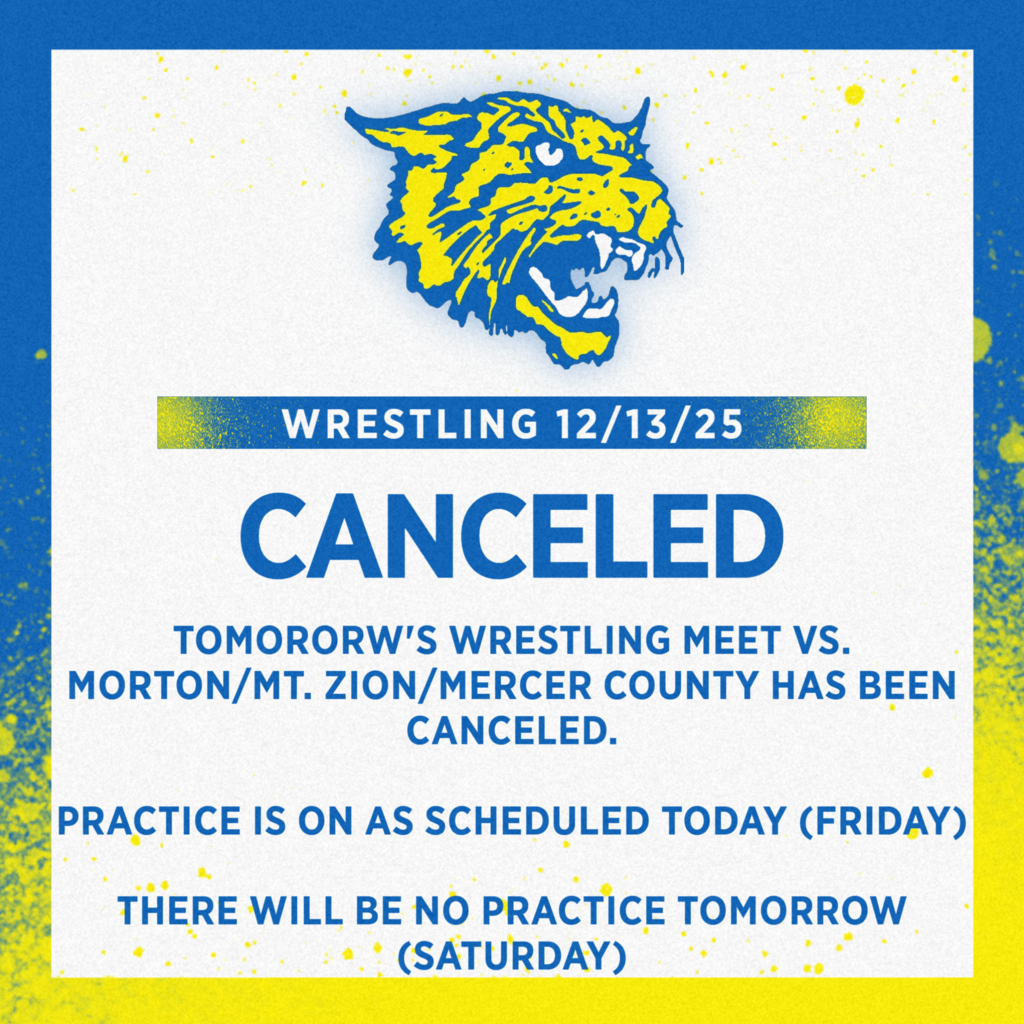 WRESTLING 12/13/25

CANCELED

TOMORORW'S WRESTLING MEET VS. MORTON/MT. ZION/MERCER COUNTY HAS BEEN CANCELED.

PRACTICE IS ON AS SCHEDULED TODAY (FRIDAY)

THERE WILL BE NO PRACTICE TOMORROW (SATURDAY)